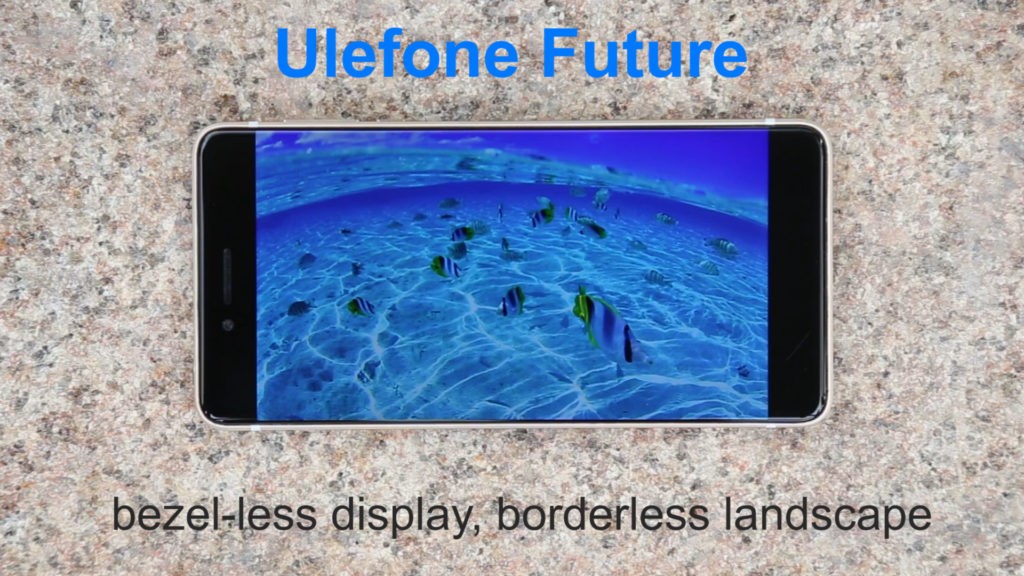 Ulefone Future

bezel-less display, borderless landscape